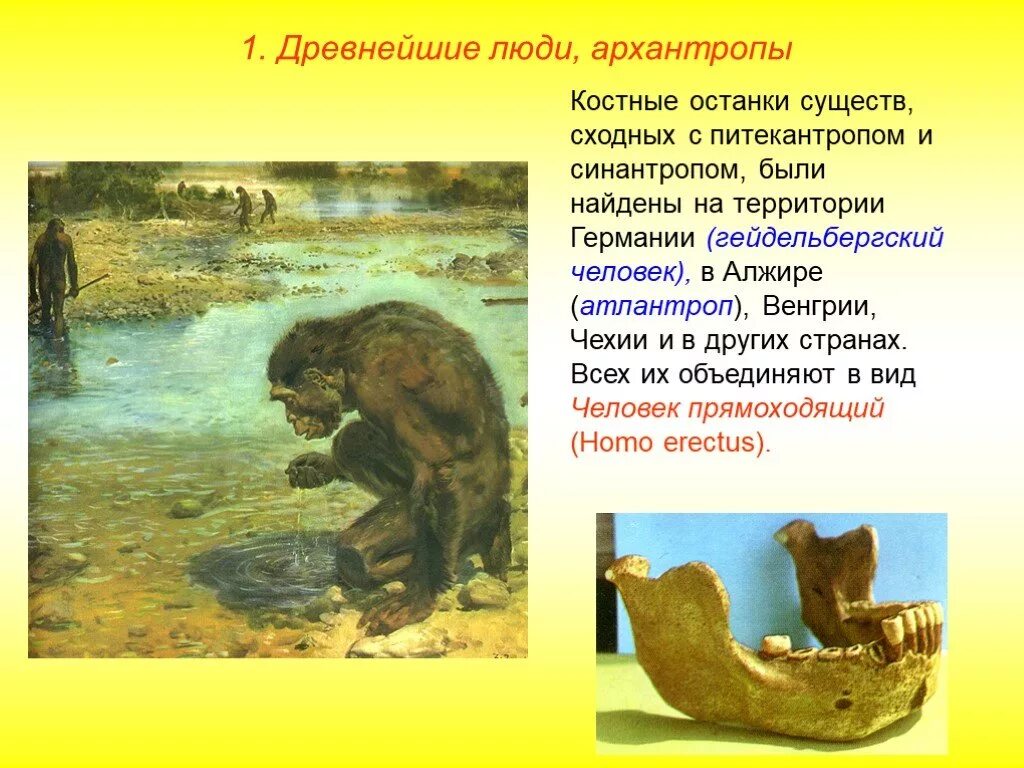 1. Древнейшие люди, архантропы

Костные останки существ, сходных с питекантропом и синантропом, были найдены на территории Германии (гейдельбергский человек), в Алжире (атлантроп), Венгрии, Чехии и в других странах. Всех их объединяют в вид Человек прямоходящий (Homo erectus).